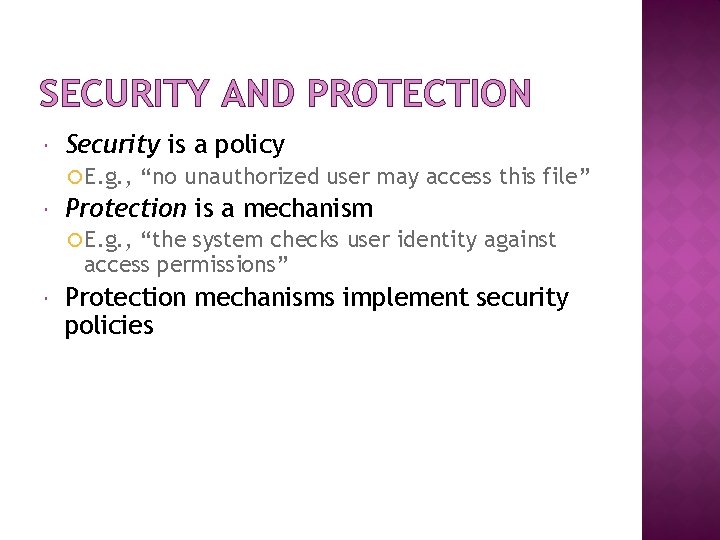 SECURITY AND PROTECTION

Security is a policy

E.g., “no unauthorized user may access this file”

Protection is a mechanism

E.g., “the system checks user identity against access permissions”

Protection mechanisms implement security policies